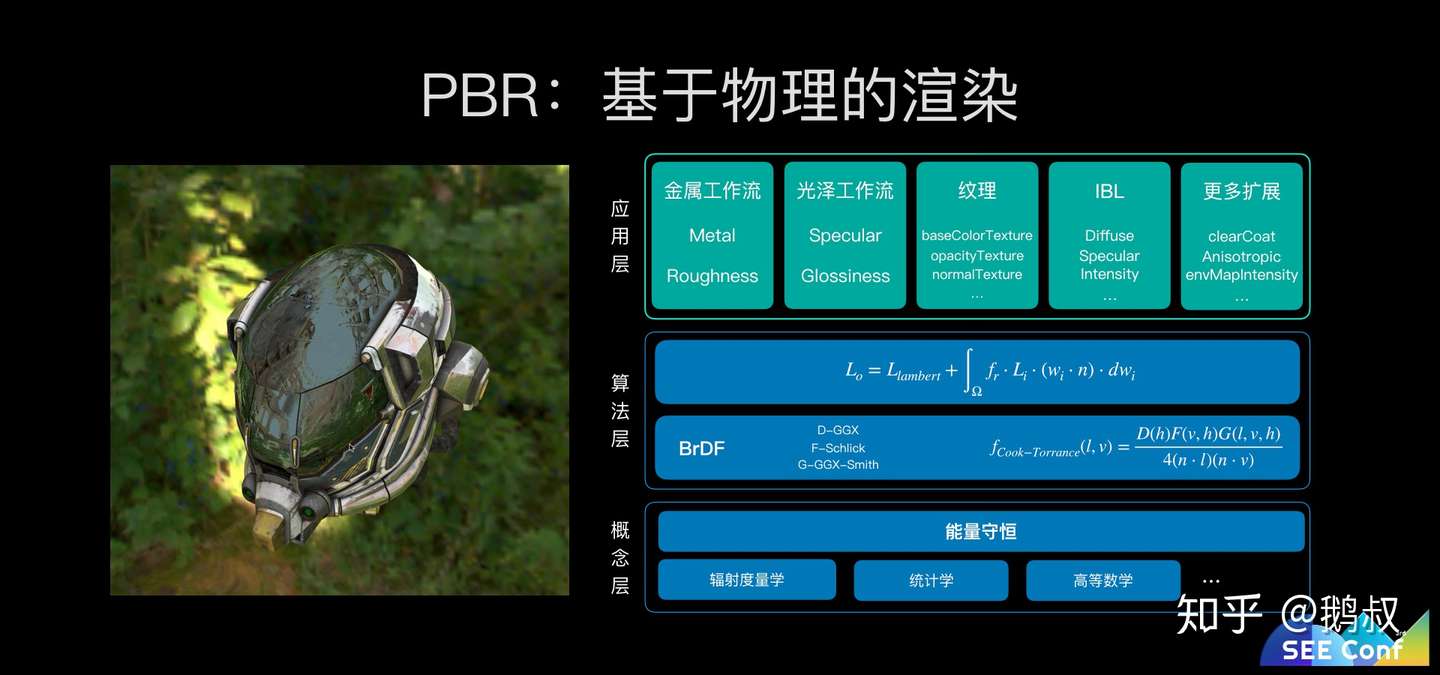 PBR：基于物理的渲染

应用层

金属工作流
Metal
Roughness

光泽工作流
Specular
Glossiness

纹理
baseColorTexture
opacityTexture
normalTexture
...

IBL
Diffuse
Specular
Intensity
...

更多扩展
clearCoat
Anisotropic
envMapIntensity
...

算法层

$L_o = L_{lambert} + \int_{\Omega} f_r \cdot L_i \cdot (w_i \cdot n) \cdot dw_i$

BrDF
D-GGX
F-Schlick
G-GGX-Smith
$f_{Cook-Torrance}(l, v) = \frac{D(h)F(v,h)G(l,v,h)}{4(n \cdot l)(n \cdot v)}$

概念层

能量守恒

辐射度量学
统计学
高等数学
...

知乎 @鹅叔
SEE Conf